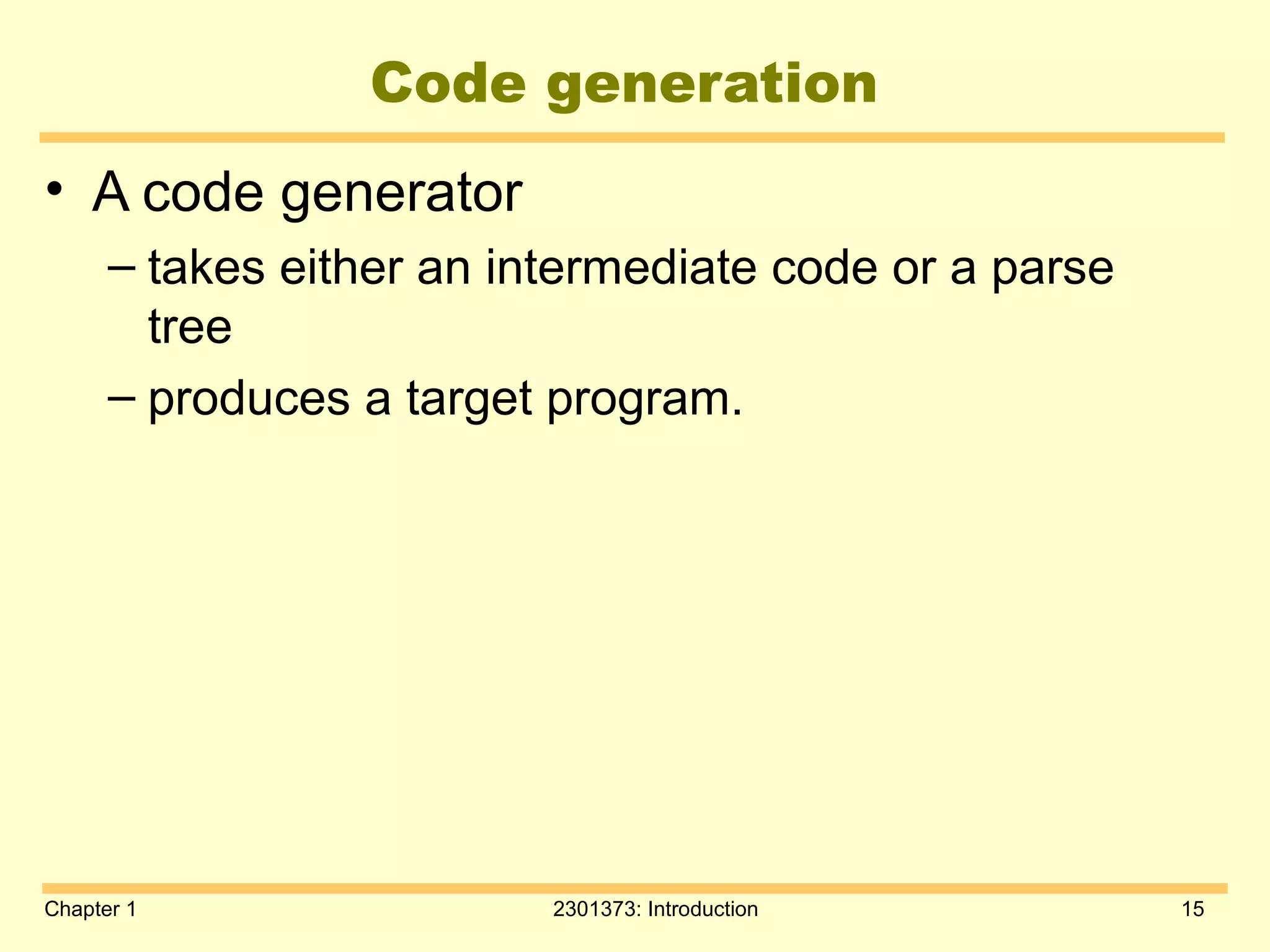 Code generation

• A code generator

– takes either an intermediate code or a parse tree

– produces a target program.

Chapter 1

2301373: Introduction

15